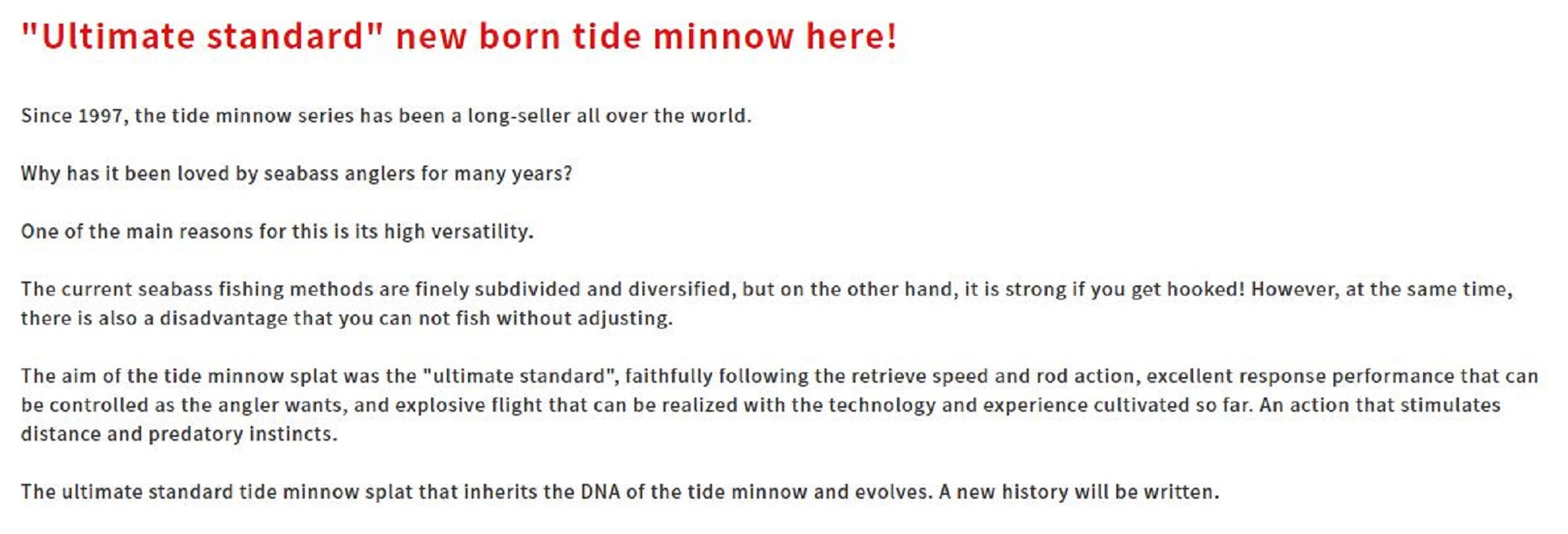 "Ultimate standard" new born tide minnow here!

Since 1997, the tide minnow series has been a long-seller all over the world.

Why has it been loved by seabass anglers for many years?

One of the main reasons for this is its high versatility.

The current seabass fishing methods are finely subdivided and diversified, but on the other hand, it is strong if you get hooked! However, at the same time, there is also a disadvantage that you can not fish without adjusting.

The aim of the tide minnow splat was the "ultimate standard", faithfully following the retrieve speed and rod action, excellent response performance that can be controlled as the angler wants, and explosive flight that can be realized with the technology and experience cultivated so far. An action that stimulates distance and predatory instincts.

The ultimate standard tide minnow splat that inherits the DNA of the tide minnow and evolves. A new history will be written.